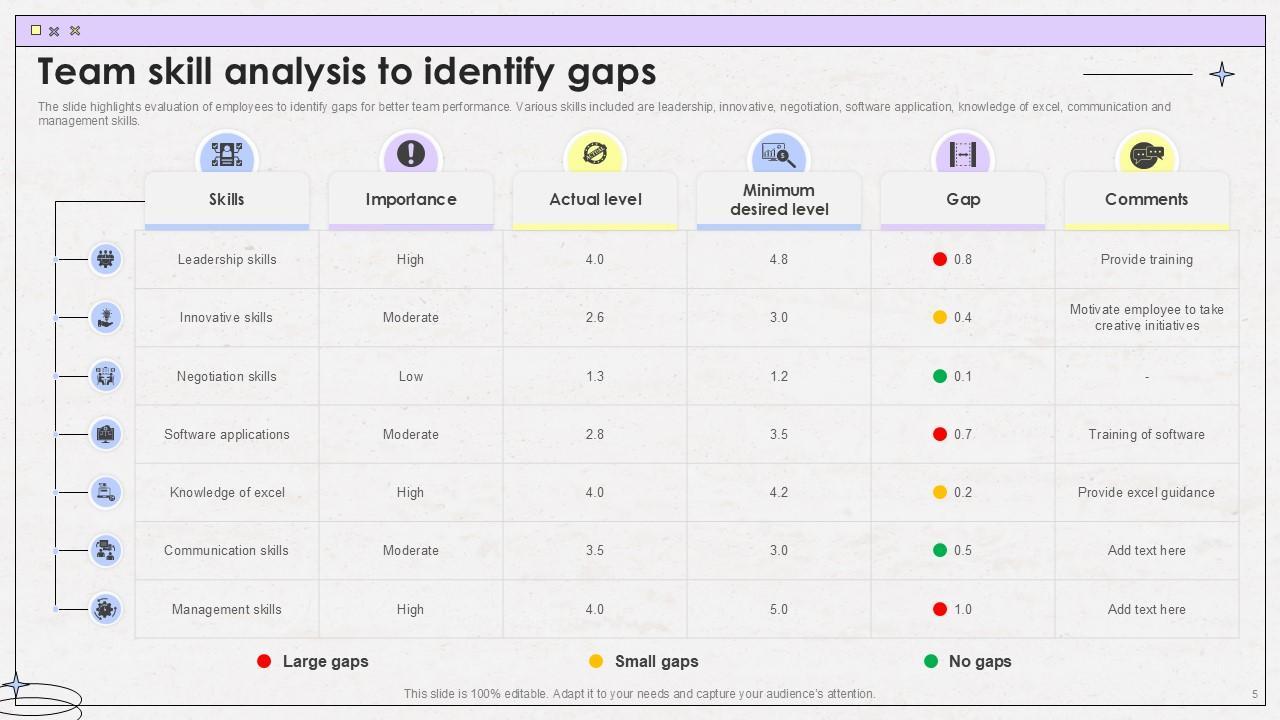 Team skill analysis to identify gaps

The slide highlights evaluation of employees to identify gaps for better team performance. Various skills included are leadership, innovative, negotiation, software application, knowledge of excel, communication and management skills.

| Skills | Importance | Actual level | Minimum desired level | Gap | Comments |
|---|---|---|---|---|---|
| Leadership skills | High | 4.0 | 4.8 | 0.8 | Provide training |
| Innovative skills | Moderate | 2.6 | 3.0 | 0.4 | Motivate employee to take creative initiatives |
| Negotiation skills | Low | 1.3 | 1.2 | 0.1 | - |
| Software applications | Moderate | 2.8 | 3.5 | 0.7 | Training of software |
| Knowledge of excel | High | 4.0 | 4.2 | 0.2 | Provide excel guidance |
| Communication skills | Moderate | 3.5 | 3.0 | 0.5 | Add text here |
| Management skills | High | 4.0 | 5.0 | 1.0 | Add text here |

Large gaps Small gaps No gaps

This slide is 100% editable. Adapt it to your needs and capture your audience's attention.

5